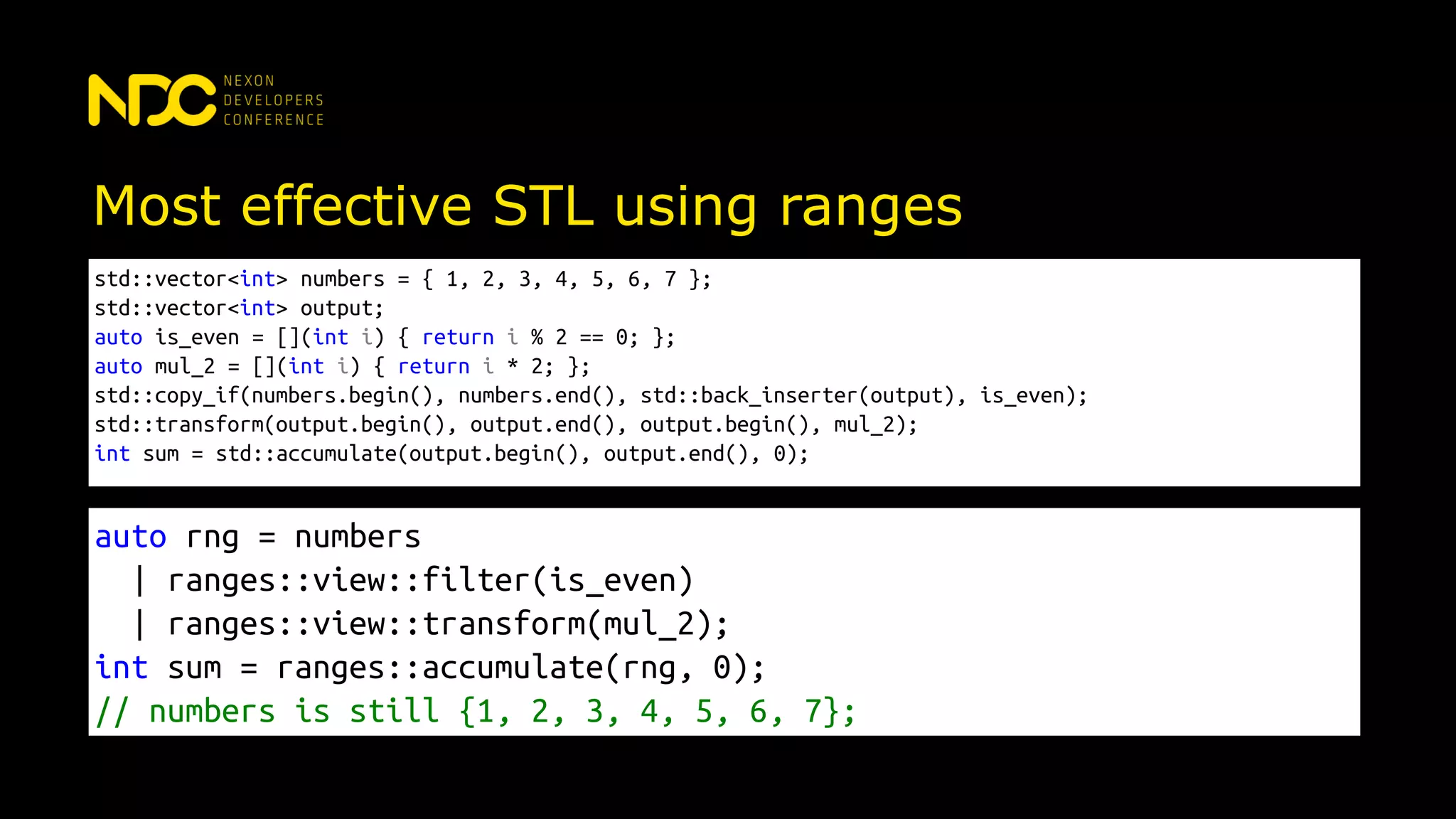 NDC NEXON DEVELOPERS CONFERENCE

Most effective STL using ranges

std::vector<int> numbers = { 1, 2, 3, 4, 5, 6, 7 };
std::vector<int> output;
auto is_even = [](int i) { return i % 2 == 0; };
auto mul_2 = [](int i) { return i * 2; };
std::copy_if(numbers.begin(), numbers.end(), std::back_inserter(output), is_even);
std::transform(output.begin(), output.end(), output.begin(), mul_2);
int sum = std::accumulate(output.begin(), output.end(), 0);

auto rng = numbers
  | ranges::view::filter(is_even)
  | ranges::view::transform(mul_2);
int sum = ranges::accumulate(rng, 0);
// numbers is still {1, 2, 3, 4, 5, 6, 7};